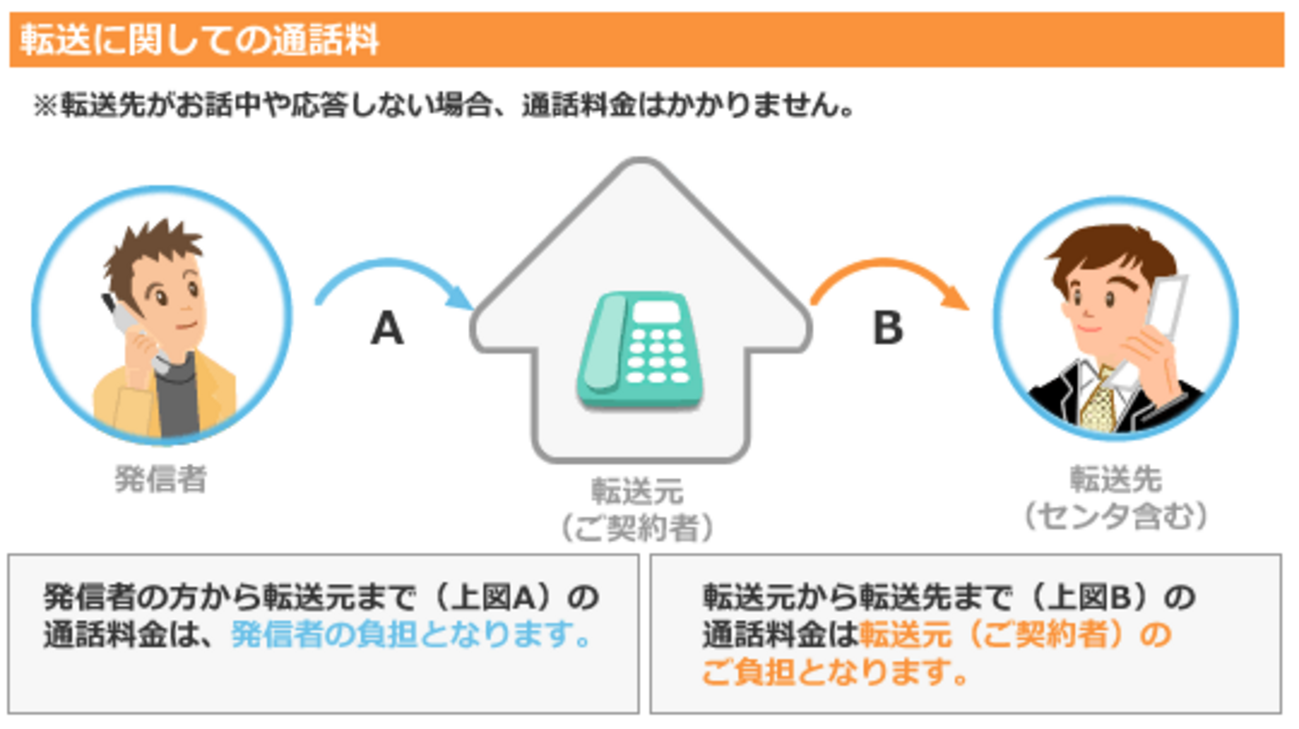 転送に関しての通話料

※転送先がお話中や応答しない場合、通話料金はかかりません。

A

B

発信者

転送元
（ご契約者）

転送先
（センタ含む）

発信者の方から転送元まで（上図A）の通話料金は、発信者の負担となります。

転送元から転送先まで（上図B）の通話料金は転送元（ご契約者）のご負担となります。